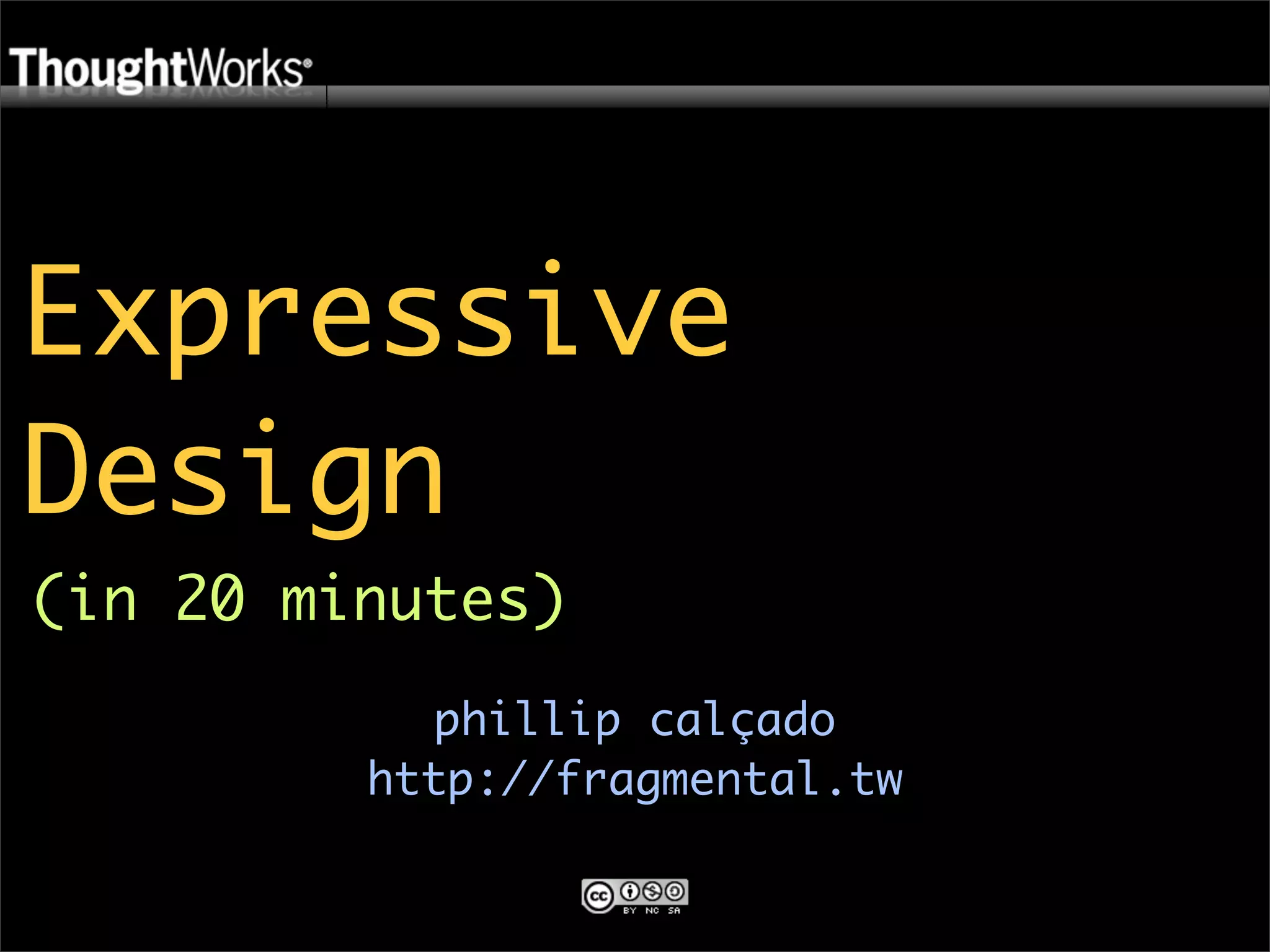 ThoughtWorks®

Expressive Design

(in 20 minutes)

phillip calçado
http://fragmental.tw

cc BY NC SA